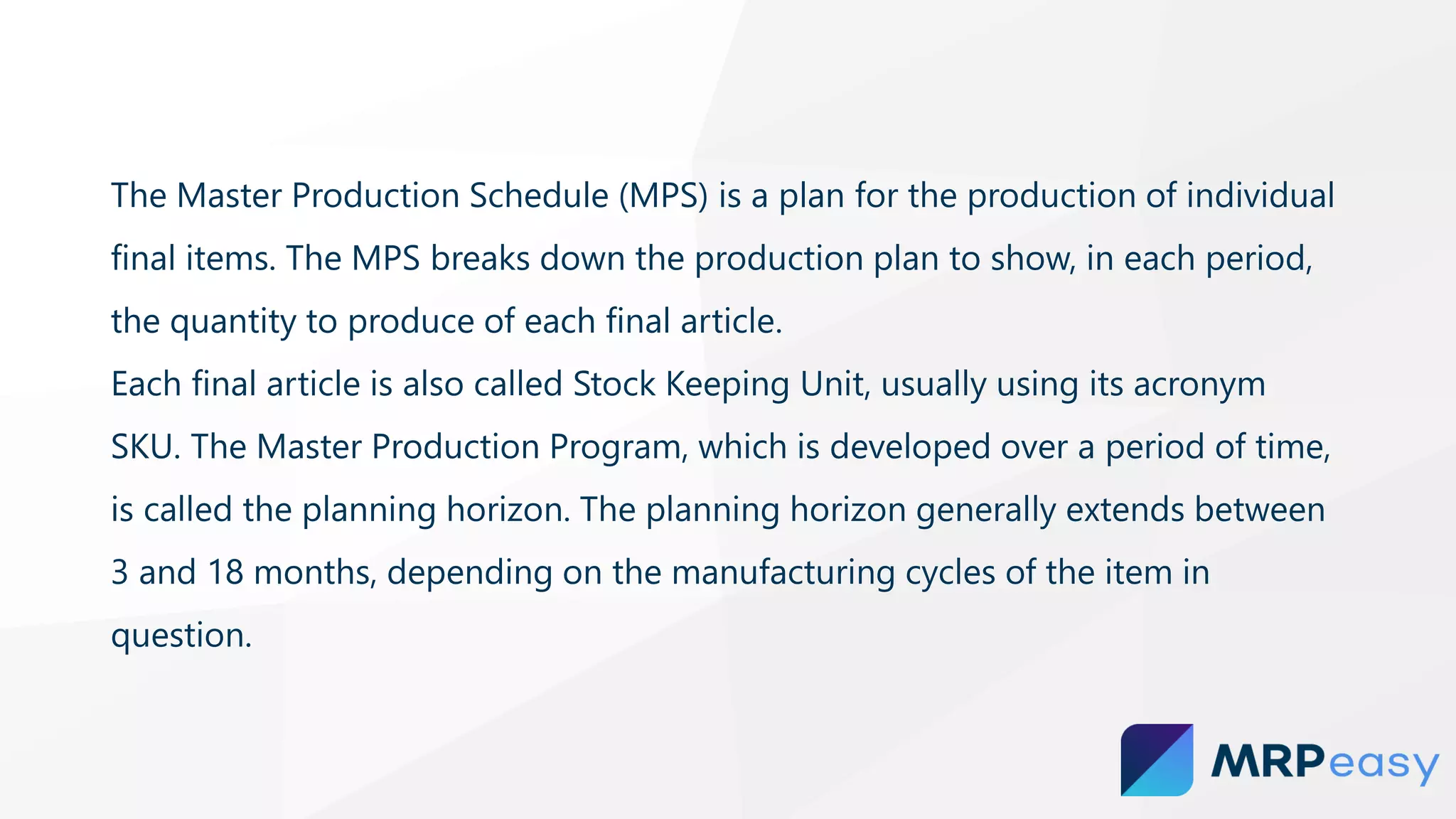 The Master Production Schedule (MPS) is a plan for the production of individual final items. The MPS breaks down the production plan to show, in each period, the quantity to produce of each final article.
Each final article is also called Stock Keeping Unit, usually using its acronym SKU. The Master Production Program, which is developed over a period of time, is called the planning horizon. The planning horizon generally extends between 3 and 18 months, depending on the manufacturing cycles of the item in question.

MRPeasy